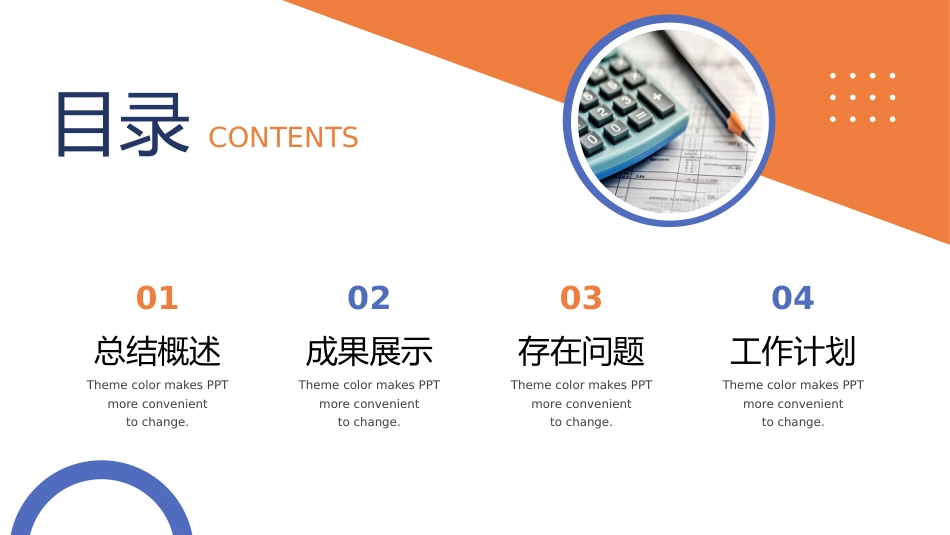 目录 CONTENTS

01
总结概述
Theme color makes PPT more convenient to change.

02
成果展示
Theme color makes PPT more convenient to change.

03
存在问题
Theme color makes PPT more convenient to change.

04
工作计划
Theme color makes PPT more convenient to change.